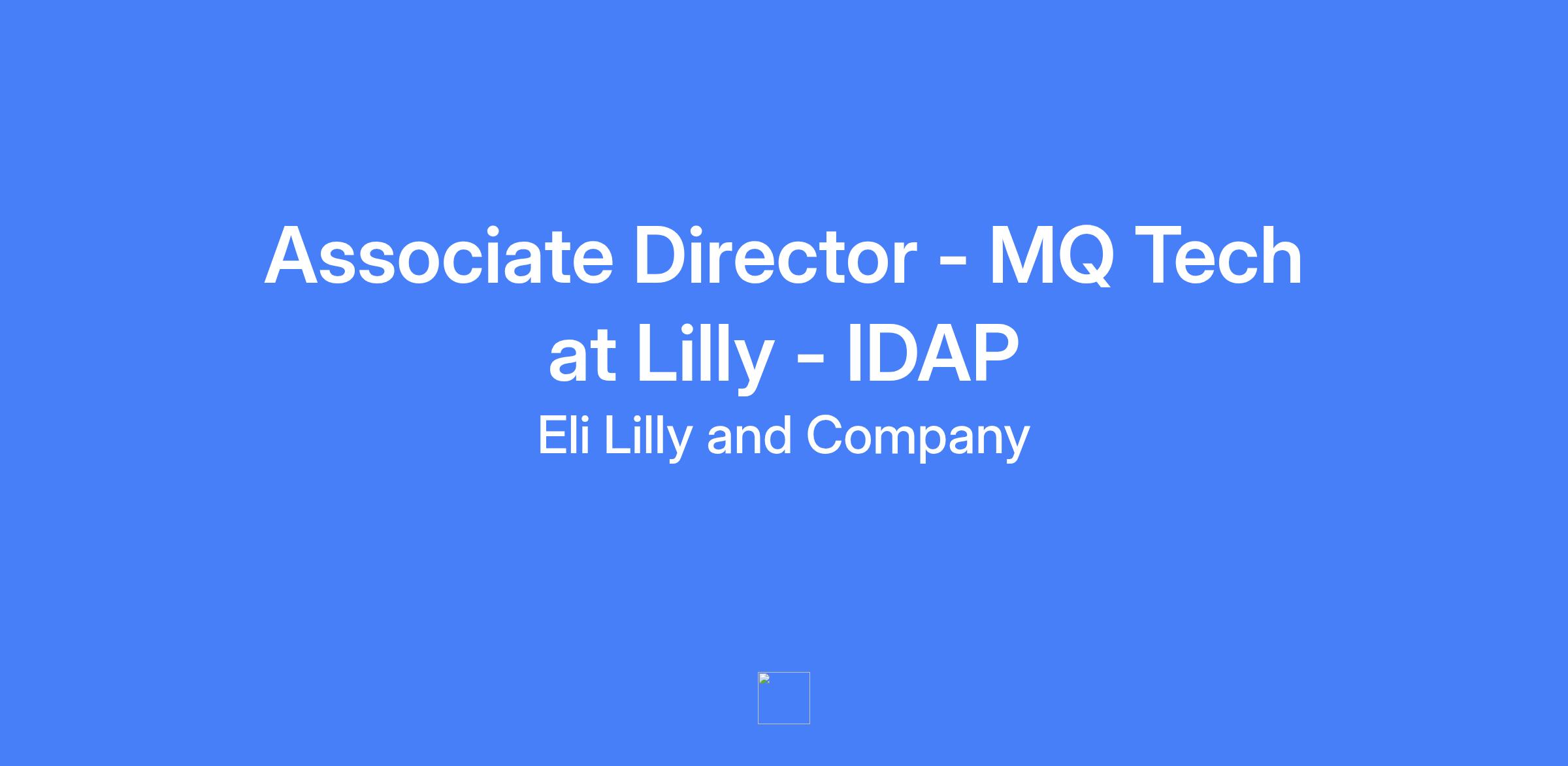 Associate Director - MQ Tech at Lilly - IDAP

Eli Lilly and Company